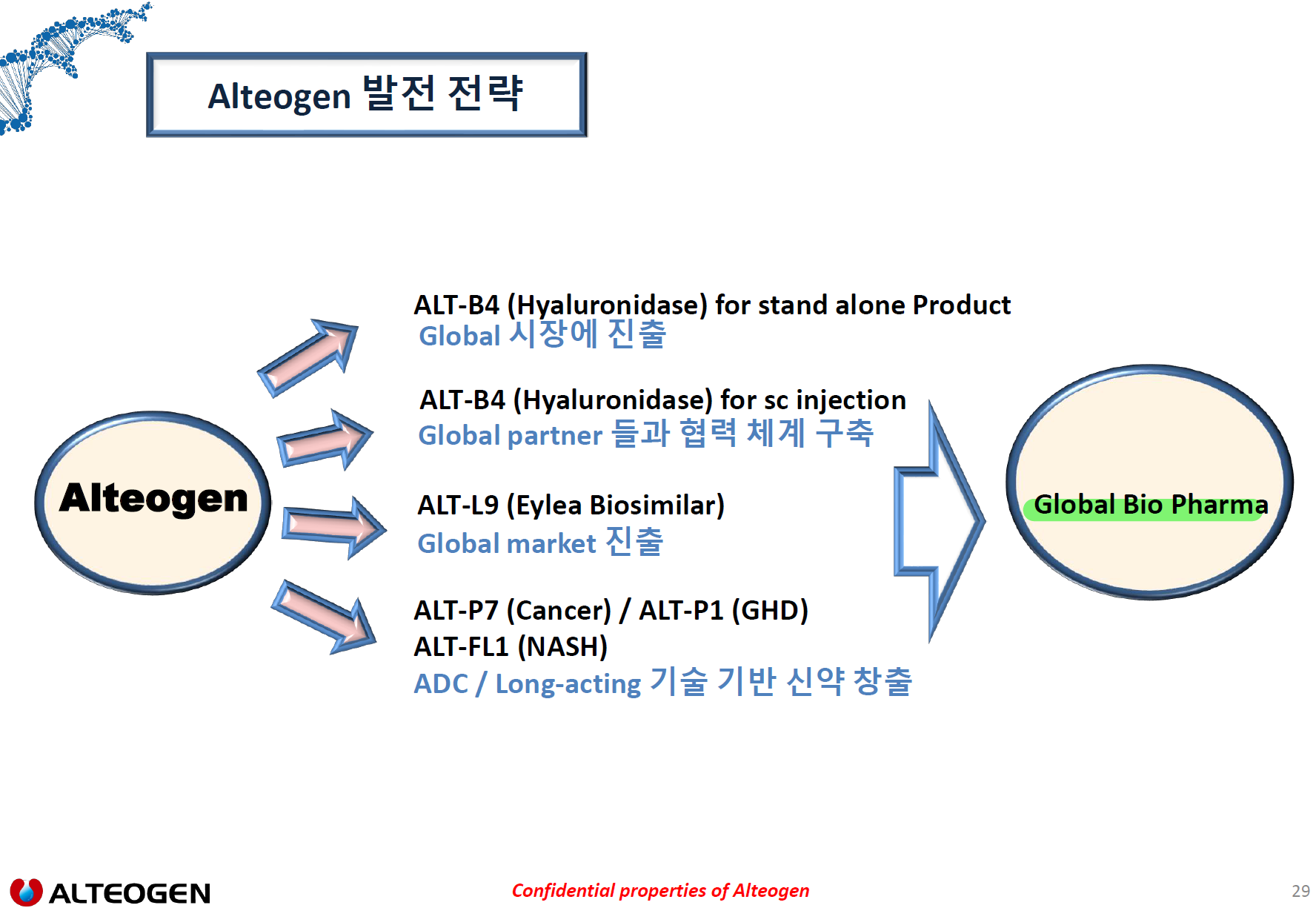 Alteogen 발전 전략

Alteogen

ALT-B4 (Hyaluronidase) for stand alone Product
Global 시장에 진출

ALT-B4 (Hyaluronidase) for sc injection
Global partner 들과 협력 체계 구축

ALT-L9 (Eylea Biosimilar)
Global market 진출

ALT-P7 (Cancer) / ALT-P1 (GHD)
ALT-FL1 (NASH)
ADC / Long-acting 기술 기반 신약 창출

Global Bio Pharma

ALTEOGEN

Confidential properties of Alteogen

29